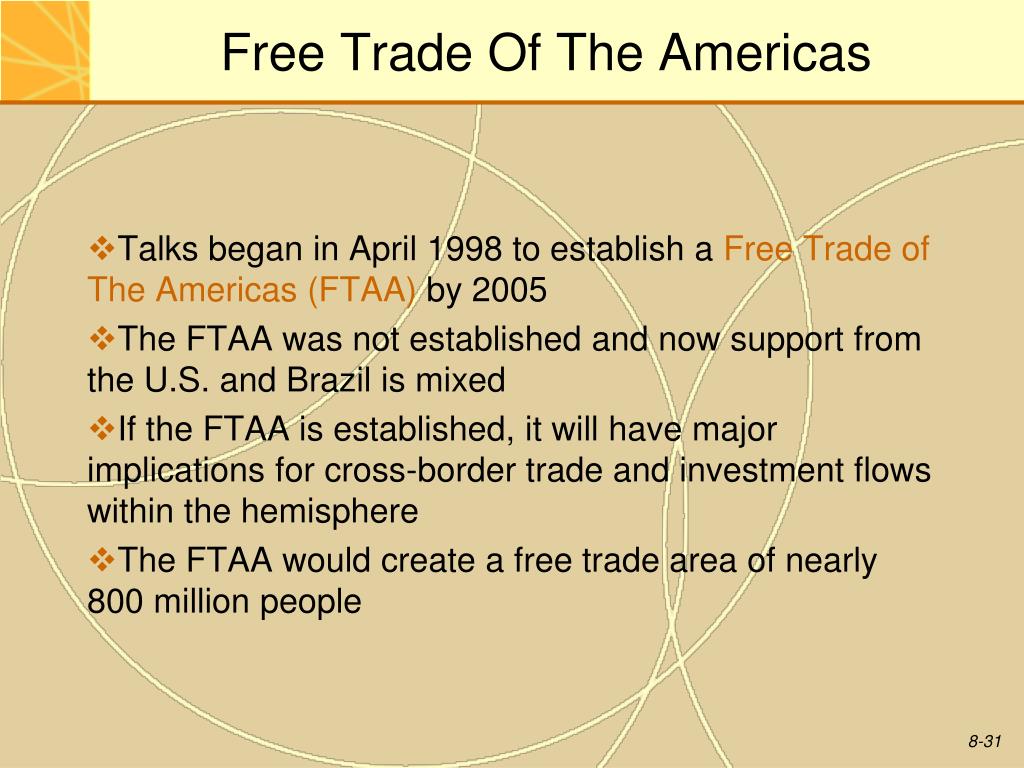 Free Trade Of The Americas

❖Talks began in April 1998 to establish a Free Trade of The Americas (FTAA) by 2005

❖The FTAA was not established and now support from the U.S. and Brazil is mixed

❖If the FTAA is established, it will have major implications for cross-border trade and investment flows within the hemisphere

❖The FTAA would create a free trade area of nearly 800 million people

8-31